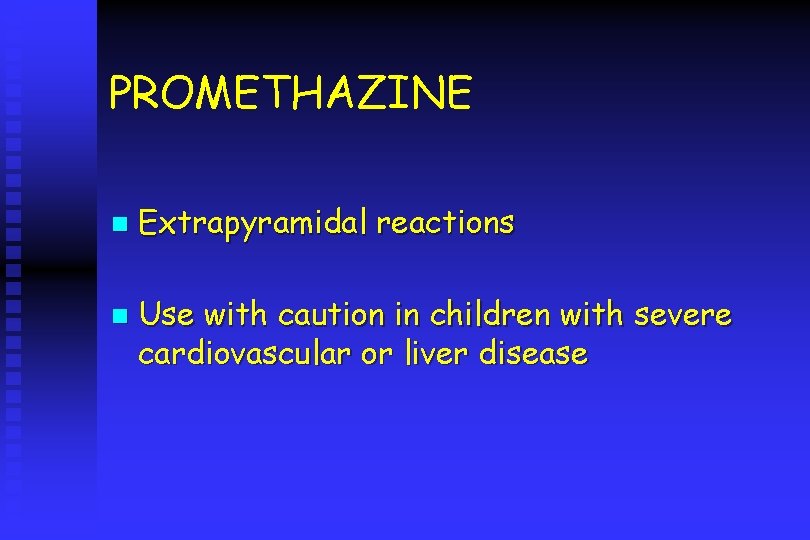 PROMETHAZINE

- Extrapyramidal reactions
- Use with caution in children with severe cardiovascular or liver disease